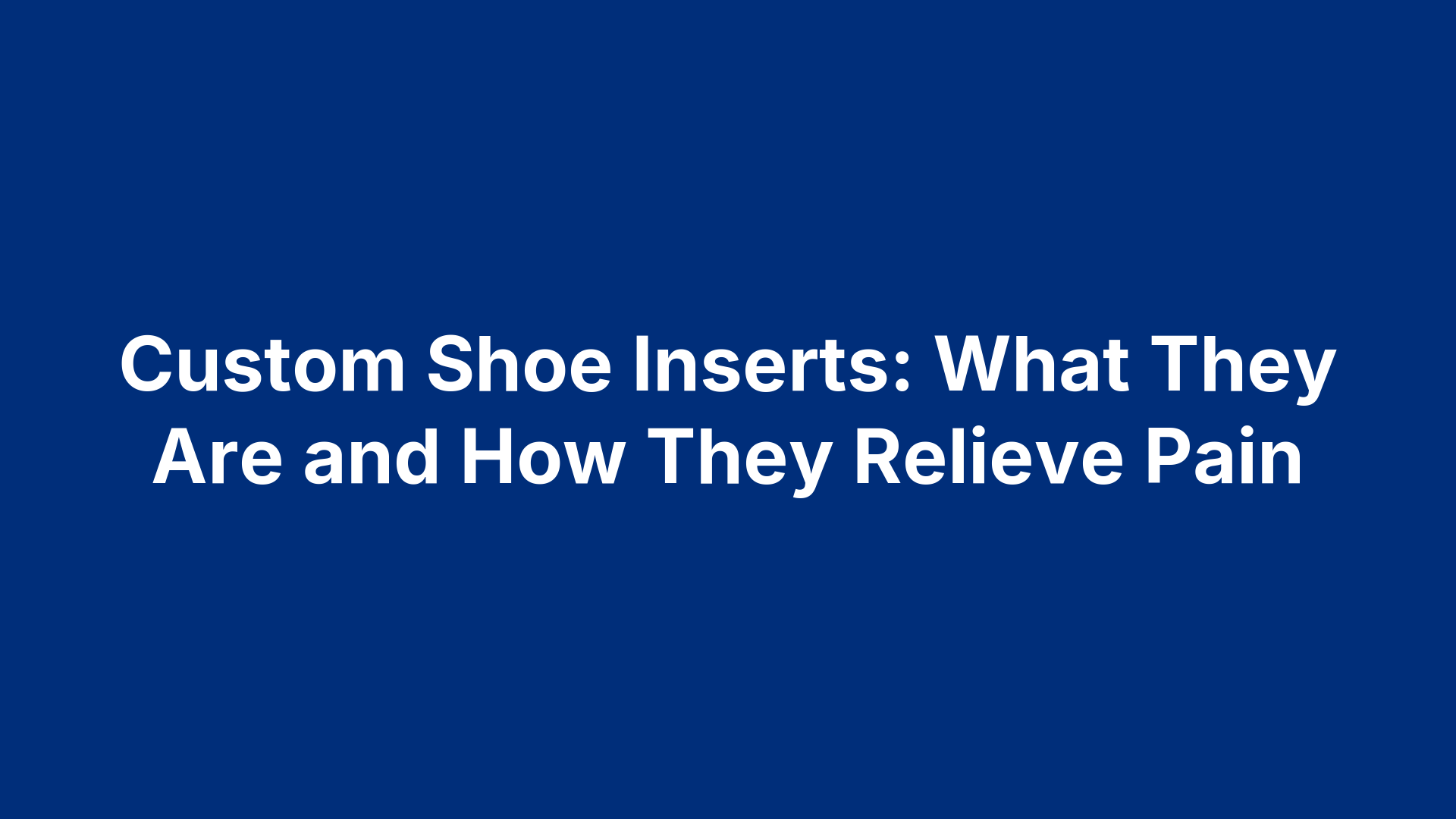 Custom Shoe Inserts: What They Are and How They Relieve Pain